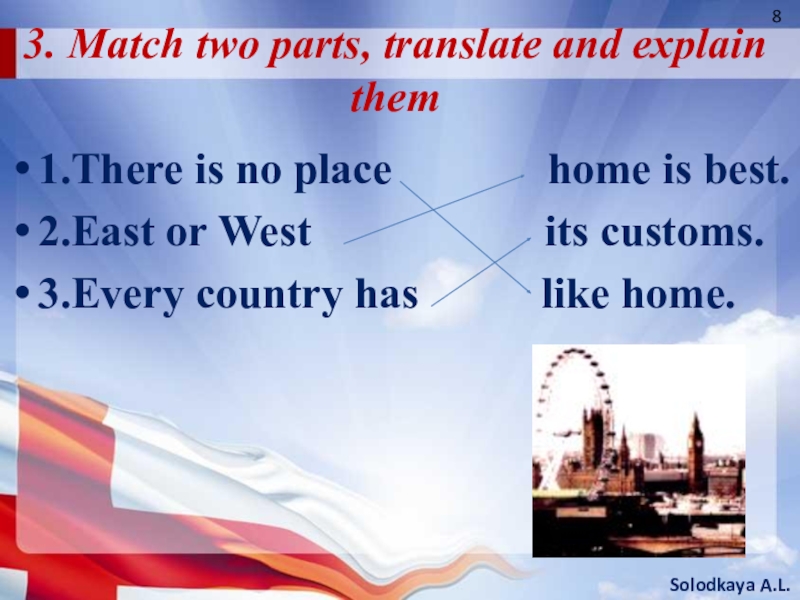 8

3. Match two parts, translate and explain them

• 1.There is no place home is best.
• 2.East or West its customs.
• 3.Every country has like home.

Solodkaya A.L.